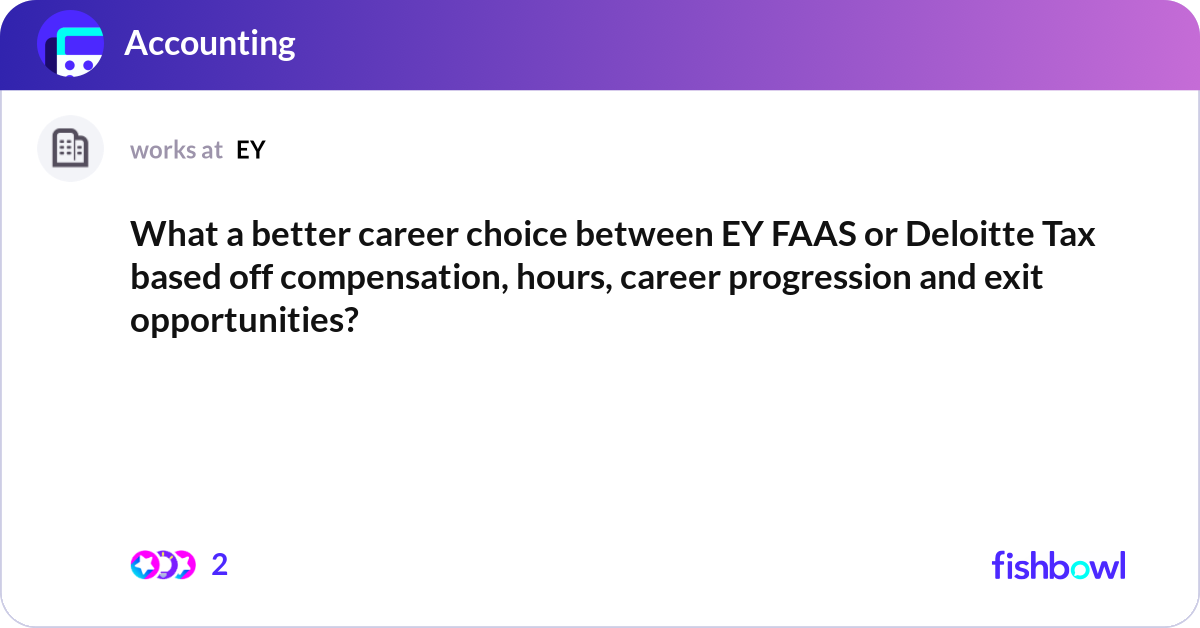 Accounting

works at EY

What a better career choice between EY FAAS or Deloitte Tax based off compensation, hours, career progression and exit opportunities?

2

fishbowl